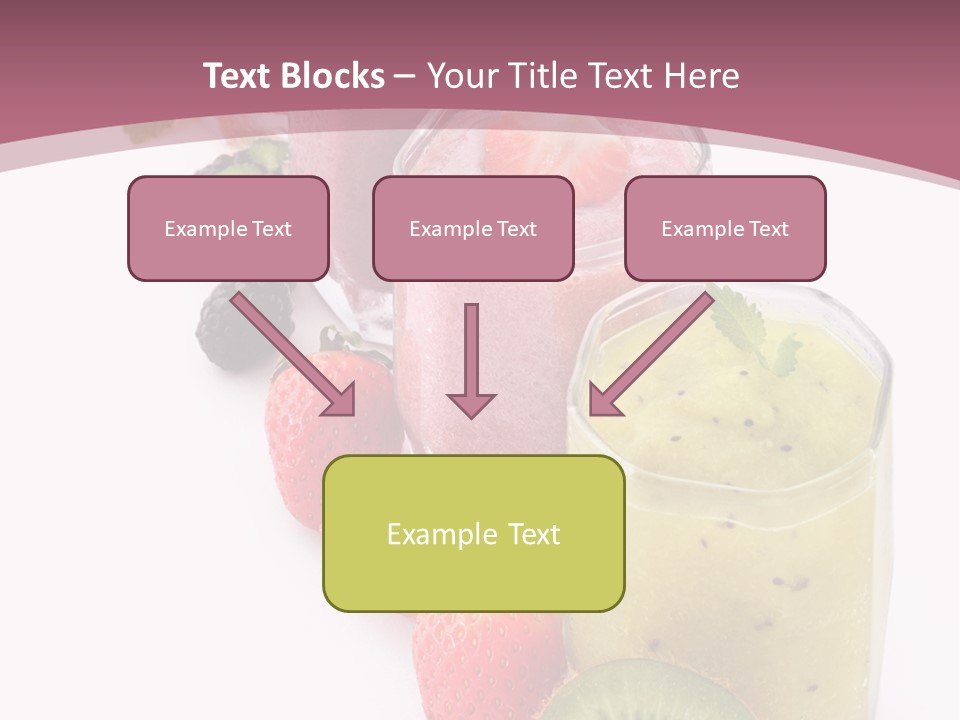 Text Blocks – Your Title Text Here

Example Text

Example Text

Example Text

Example Text